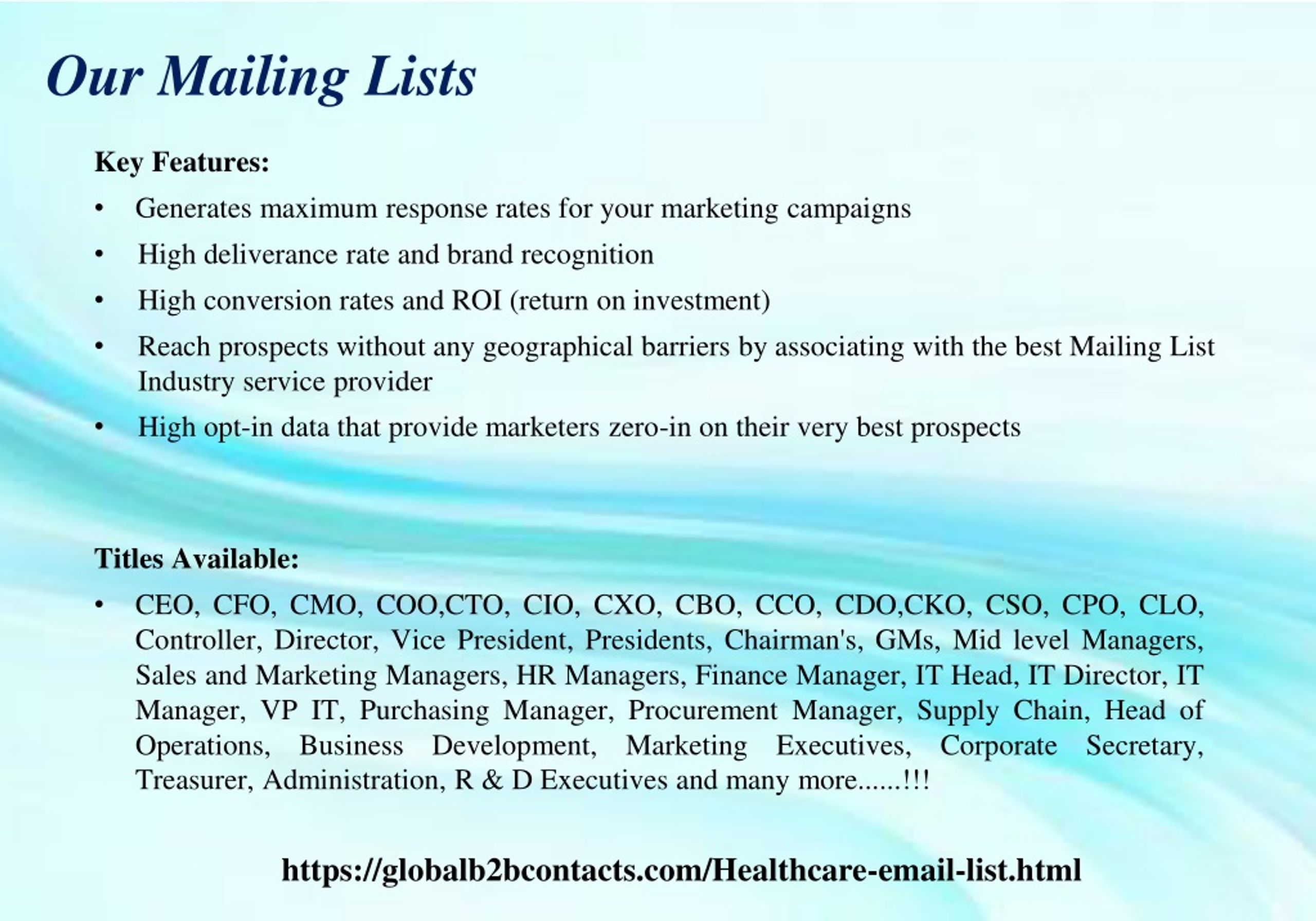 Our Mailing Lists

Key Features:

• Generates maximum response rates for your marketing campaigns
• High deliverance rate and brand recognition
• High conversion rates and ROI (return on investment)
• Reach prospects without any geographical barriers by associating with the best Mailing List Industry service provider
• High opt-in data that provide marketers zero-in on their very best prospects

Titles Available:

• CEO, CFO, CMO, COO,CTO, CIO, CXO, CBO, CCO, CDO,CKO, CSO, CPO, CLO, Controller, Director, Vice President, Presidents, Chairman's, GMs, Mid level Managers, Sales and Marketing Managers, HR Managers, Finance Manager, IT Head, IT Director, IT Manager, VP IT, Purchasing Manager, Procurement Manager, Supply Chain, Head of Operations, Business Development, Marketing Executives, Corporate Secretary, Treasurer, Administration, R & D Executives and many more......!!!

https://globalb2bcontacts.com/Healthcare-email-list.html